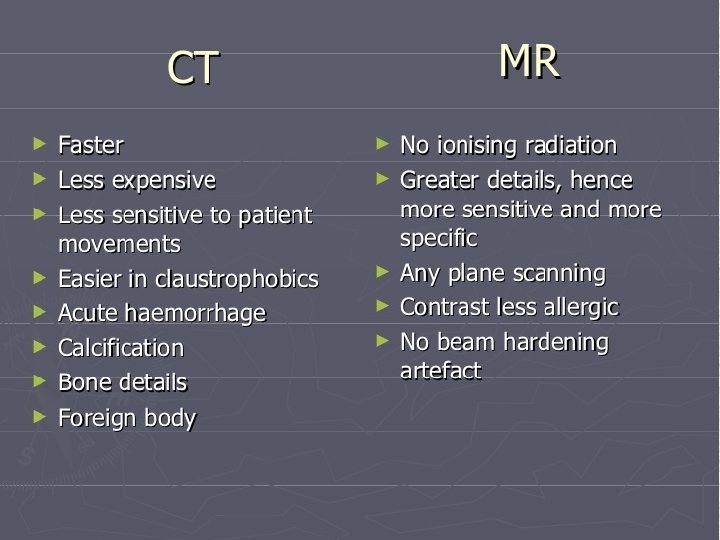 CT

► Faster
► Less expensive
► Less sensitive to patient movements
► Easier in claustrophobics
► Acute haemorrhage
► Calcification
► Bone details
► Foreign body

MR

► No ionising radiation
► Greater details, hence more sensitive and more specific
► Any plane scanning
► Contrast less allergic
► No beam hardening artefact